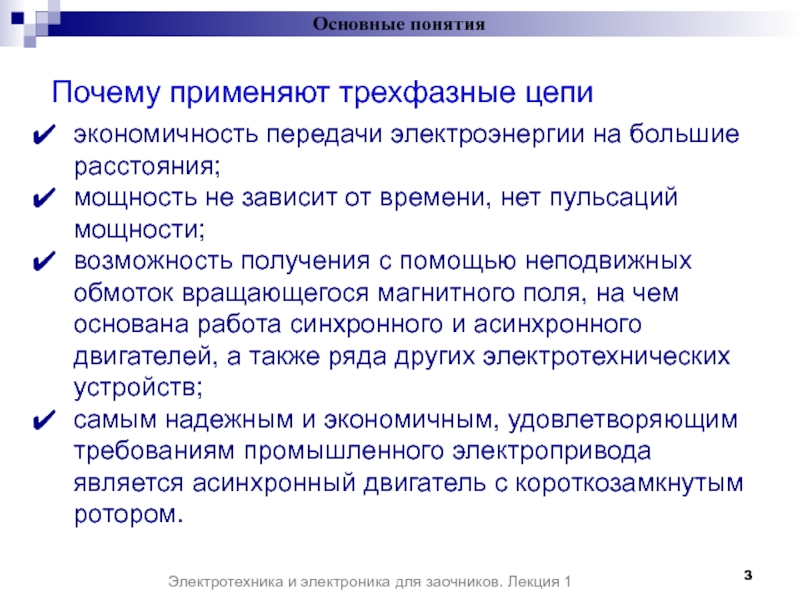 Основные понятия

Почему применяют трехфазные цепи

✔ экономичность передачи электроэнергии на большие расстояния;
✔ мощность не зависит от времени, нет пульсаций мощности;
✔ возможность получения с помощью неподвижных обмоток вращающегося магнитного поля, на чем основана работа синхронного и асинхронного двигателей, а также ряда других электротехнических устройств;
✔ самым надежным и экономичным, удовлетворяющим требованиям промышленного электропривода является асинхронный двигатель с короткозамкнутым ротором.

Электротехника и электроника для заочников. Лекция 1

3